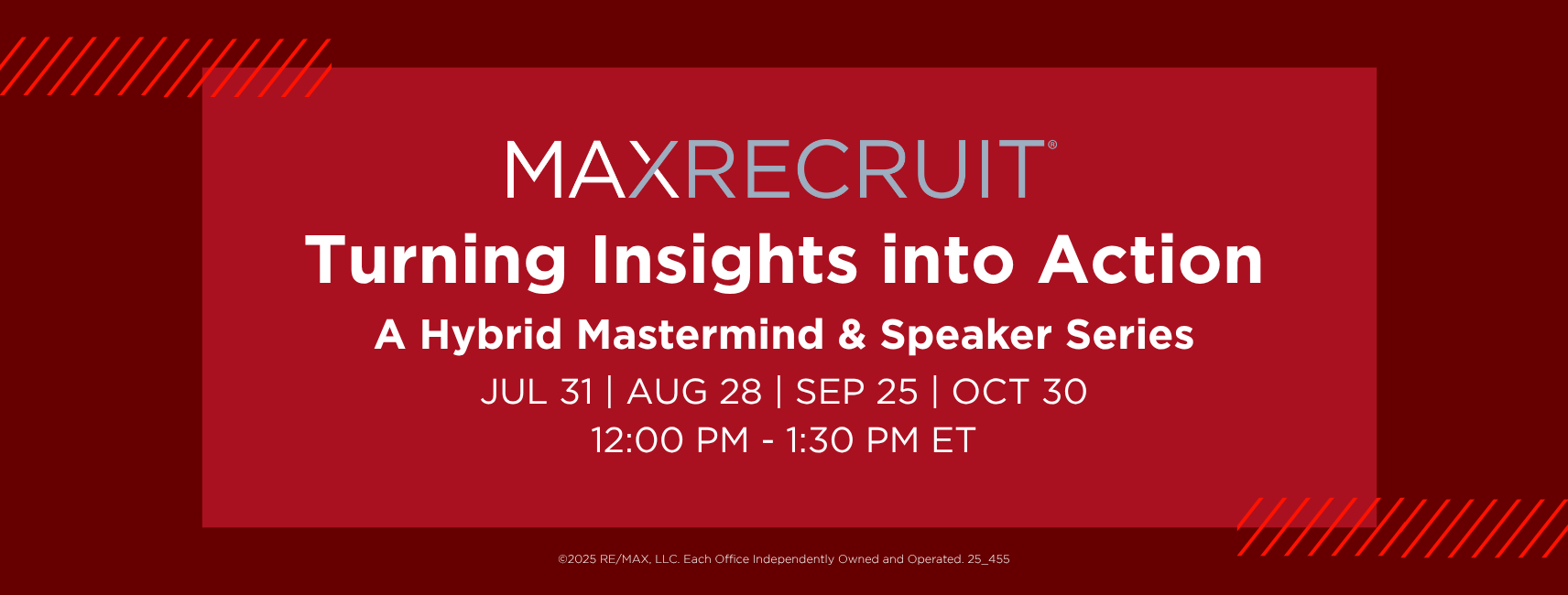 MAXRECRUIT®

Turning Insights into Action

A Hybrid Mastermind & Speaker Series

JUL 31 | AUG 28 | SEP 25 | OCT 30
12:00 PM - 1:30 PM ET

©2025 RE/MAX, LLC. Each Office Independently Owned and Operated. 25_455